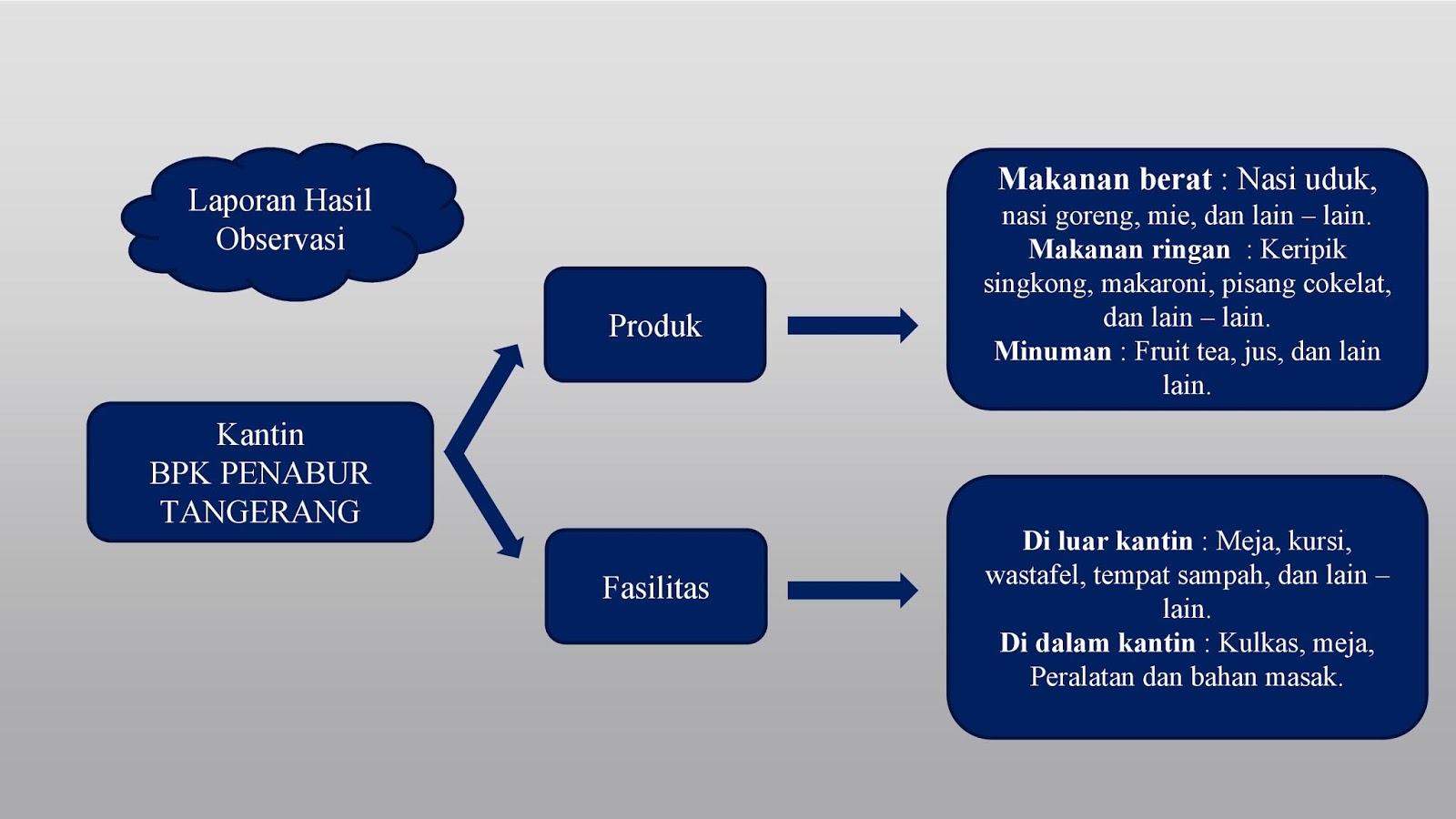 Laporan Hasil Observasi

Kantin
BPK PENABUR
TANGERANG

Produk

Makanan berat : Nasi uduk, nasi goreng, mie, dan lain – lain.
Makanan ringan : Keripik singkong, makaroni, pisang cokelat, dan lain – lain.
Minuman : Fruit tea, jus, dan lain lain.

Fasilitas

Di luar kantin : Meja, kursi, wastafel, tempat sampah, dan lain – lain.
Di dalam kantin : Kulkas, meja, Peralatan dan bahan masak.